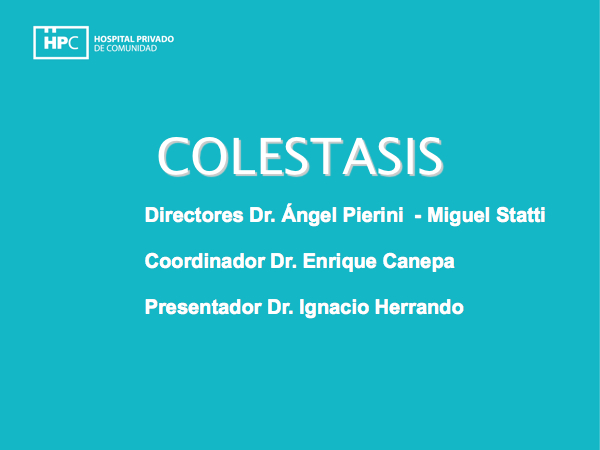 HPC HOSPITAL PRIVADO DE COMUNIDAD

COLESTASIS

Directores Dr. Ángel Pierini - Miguel Statti

Coordinador Dr. Enrique Canepa

Presentador Dr. Ignacio Herrando